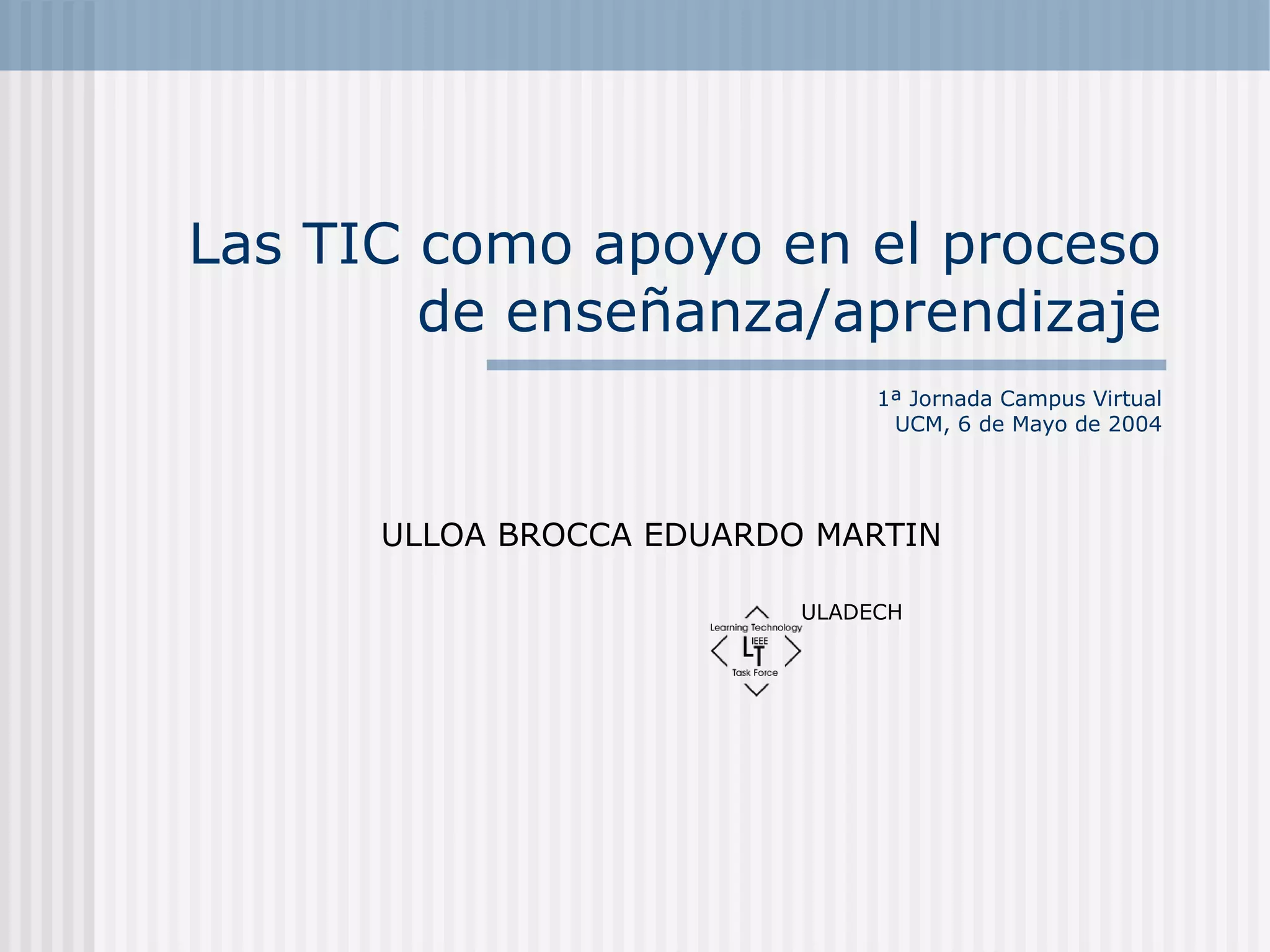 Las TIC como apoyo en el proceso de enseñanza/aprendizaje

1ª Jornada Campus Virtual
UCM, 6 de Mayo de 2004

ULLOA BROCCA EDUARDO MARTIN

ULADECH

Learning Technology
IEEE
LT
Task Force